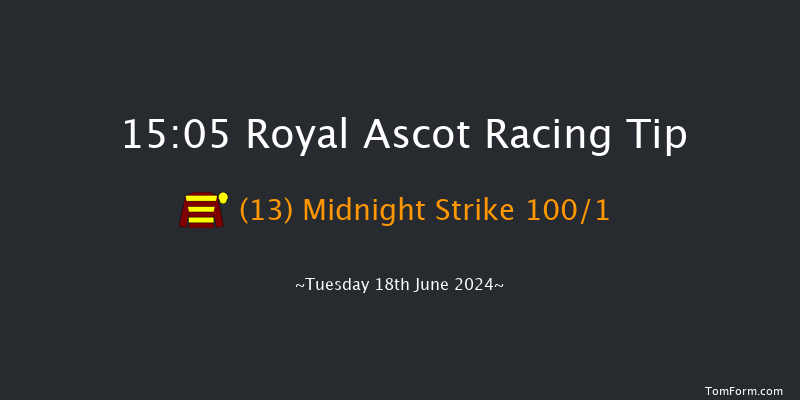 15:05 Royal Ascot Racing Tip

(13) Midnight Strike 100/1

~Tuesday 18th June 2024~

TomForm.com